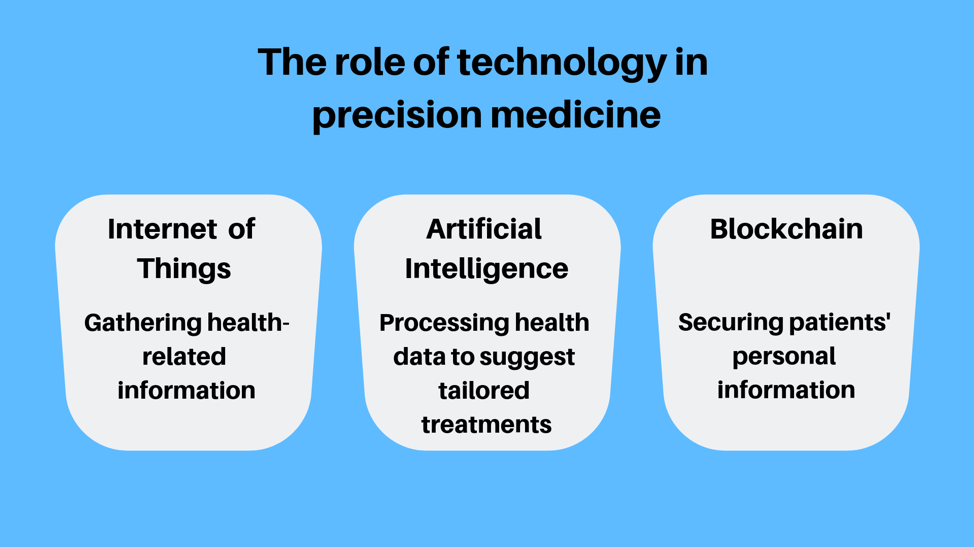 The role of technology in precision medicine

Internet of Things

Gathering health-related information

Artificial Intelligence

Processing health data to suggest tailored treatments

Blockchain

Securing patients' personal information